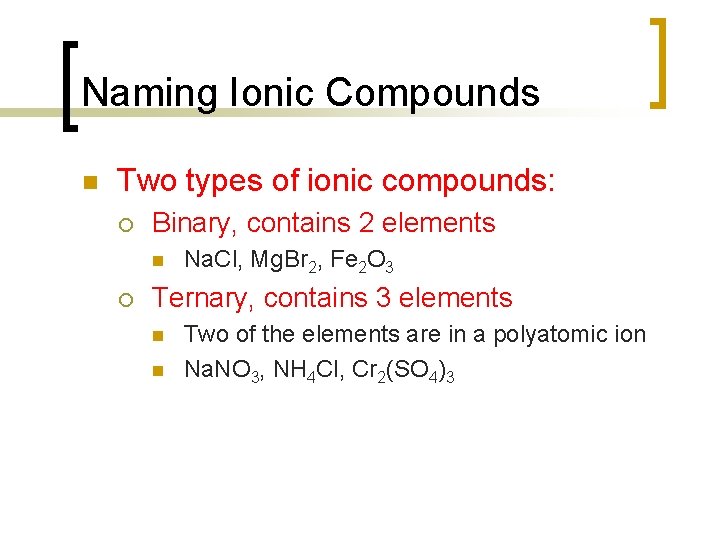 Naming Ionic Compounds

Two types of ionic compounds:

Binary, contains 2 elements

$NaCl$, $MgBr_2$, $Fe_2O_3$

Ternary, contains 3 elements

Two of the elements are in a polyatomic ion

$NaNO_3$, $NH_4Cl$, $Cr_2(SO_4)_3$